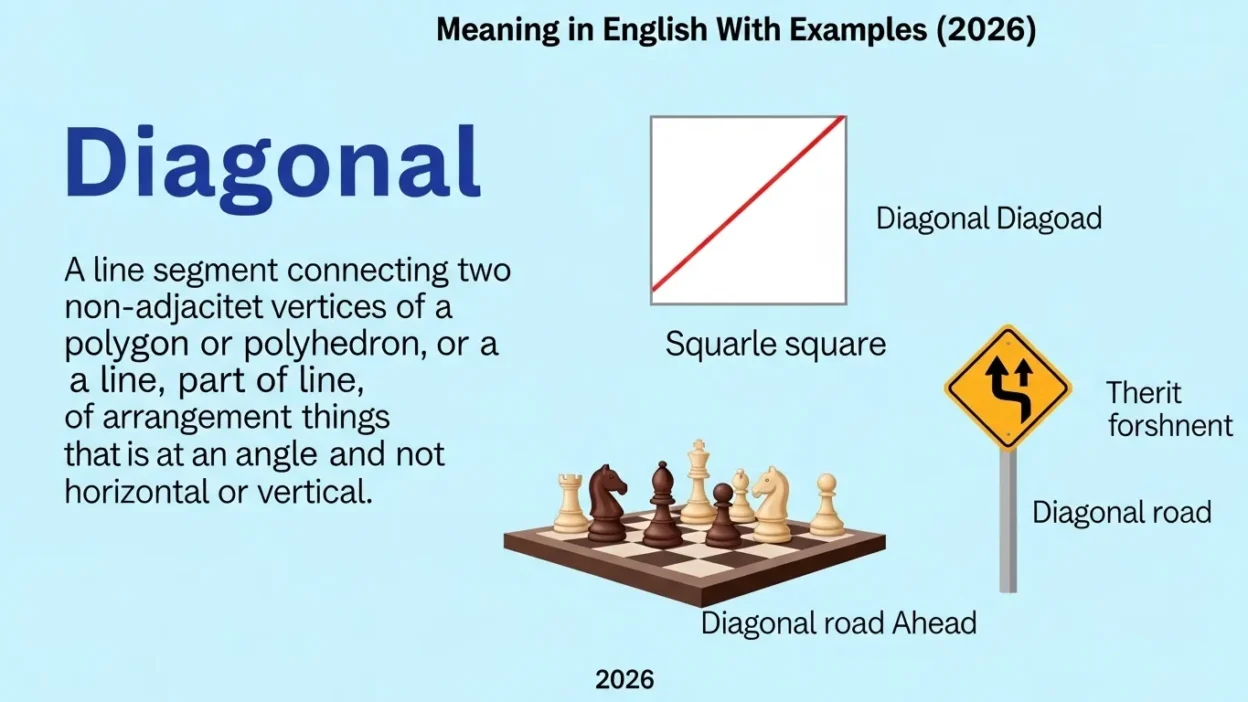 Meaning in English With Examples (2026)

Diagonal

A line segment connecting two non-adjacitet vertices of a polygon or polyhedron, or a a line, part of line, of arrangement things that is at an angle and not horizontal or vertical.

Diagonal Diagoad

Squarle square

Therit forshnent

Diagonal road

Diagonal road Ahead

2026